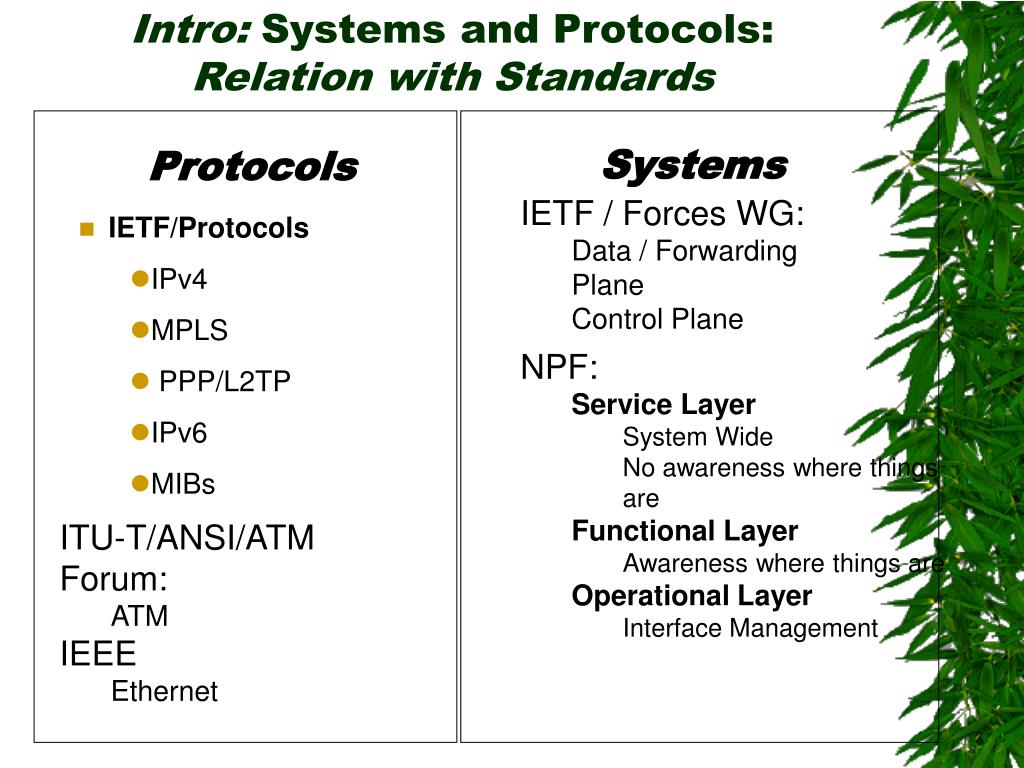 Intro: Systems and Protocols: Relation with Standards

Protocols

IETF/Protocols

IPv4

MPLS

PPP/L2TP

IPv6

MIBs

ITU-T/ANSI/ATM Forum:

ATM

IEEE

Ethernet

Systems

IETF / Forces WG:

Data / Forwarding Plane

Control Plane

NPF:

Service Layer

System Wide

No awareness where things are

Functional Layer

Awareness where things are

Operational Layer

Interface Management